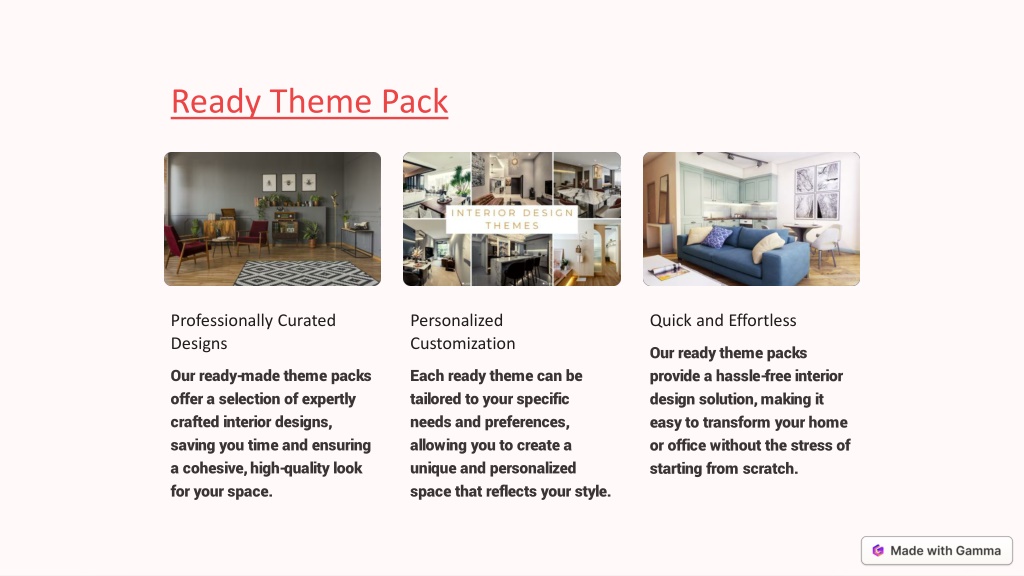 Ready Theme Pack

INTERIOR DESIGN THEMES

Professionally Curated Designs

Our ready-made theme packs offer a selection of expertly crafted interior designs, saving you time and ensuring a cohesive, high-quality look for your space.

Personalized Customization

Each ready theme can be tailored to your specific needs and preferences, allowing you to create a unique and personalized space that reflects your style.

Quick and Effortless

Our ready theme packs provide a hassle-free interior design solution, making it easy to transform your home or office without the stress of starting from scratch.

Made with Gamma